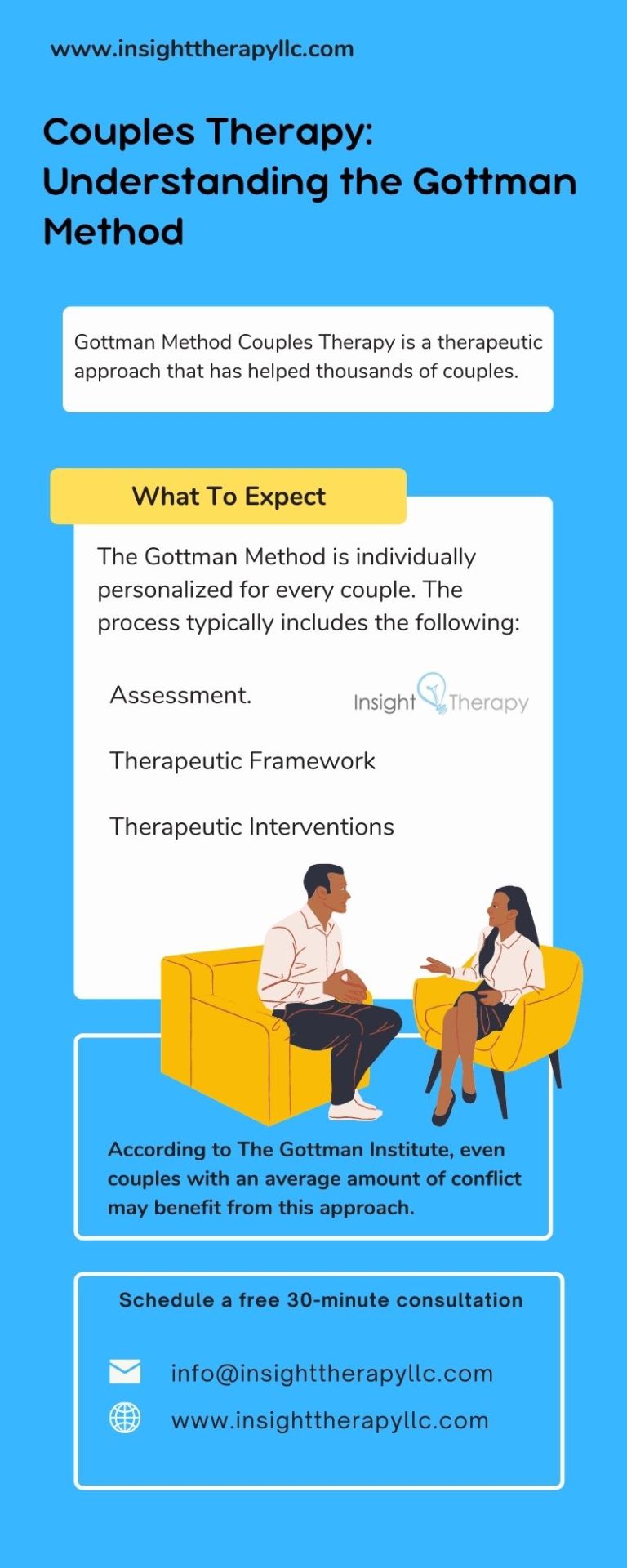 www.insighttherapyllc.com

Couples Therapy: Understanding the Gottman Method

Gottman Method Couples Therapy is a therapeutic approach that has helped thousands of couples.

What To Expect

The Gottman Method is individually personalized for every couple. The process typically includes the following:

Assessment.

Insight Therapy

Therapeutic Framework

Therapeutic Interventions

According to The Gottman Institute, even couples with an average amount of conflict may benefit from this approach.

Schedule a free 30-minute consultation

info@insighttherapyllc.com

www.insighttherapyllc.com